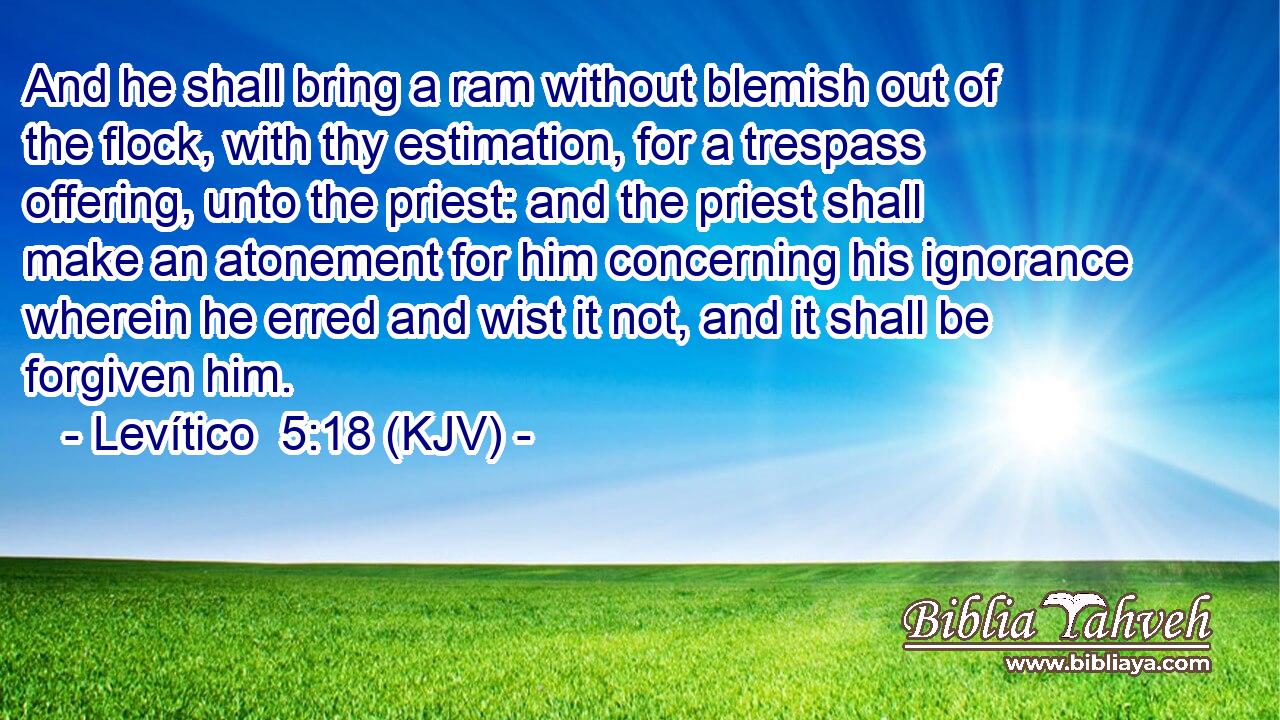 And he shall bring a ram without blemish out of the flock, with thy estimation, for a trespass offering, unto the priest: and the priest shall make an atonement for him concerning his ignorance wherein he erred and wist it not, and it shall be forgiven him.
- Levítico 5:18 (KJV) -

Biblia Yahveh
www.bibliaya.com